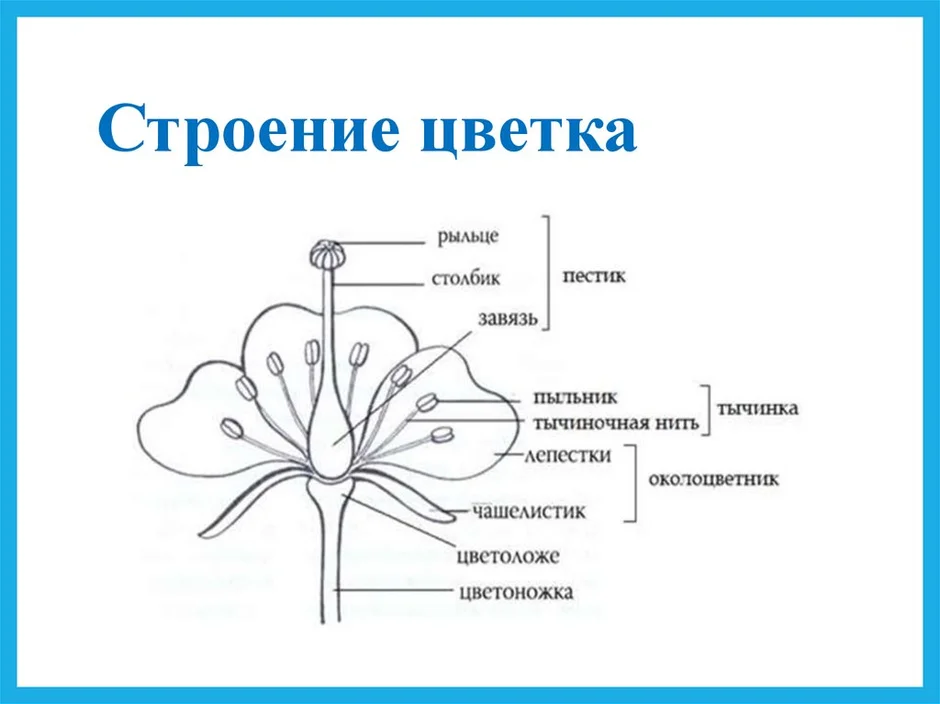 Строение цветка

рыльце
столбик
завязь
пестик
пыльник
тычиночная нить
тычинка
лепестки
чашелистик
околоцветник
цветоложе
цветоножка